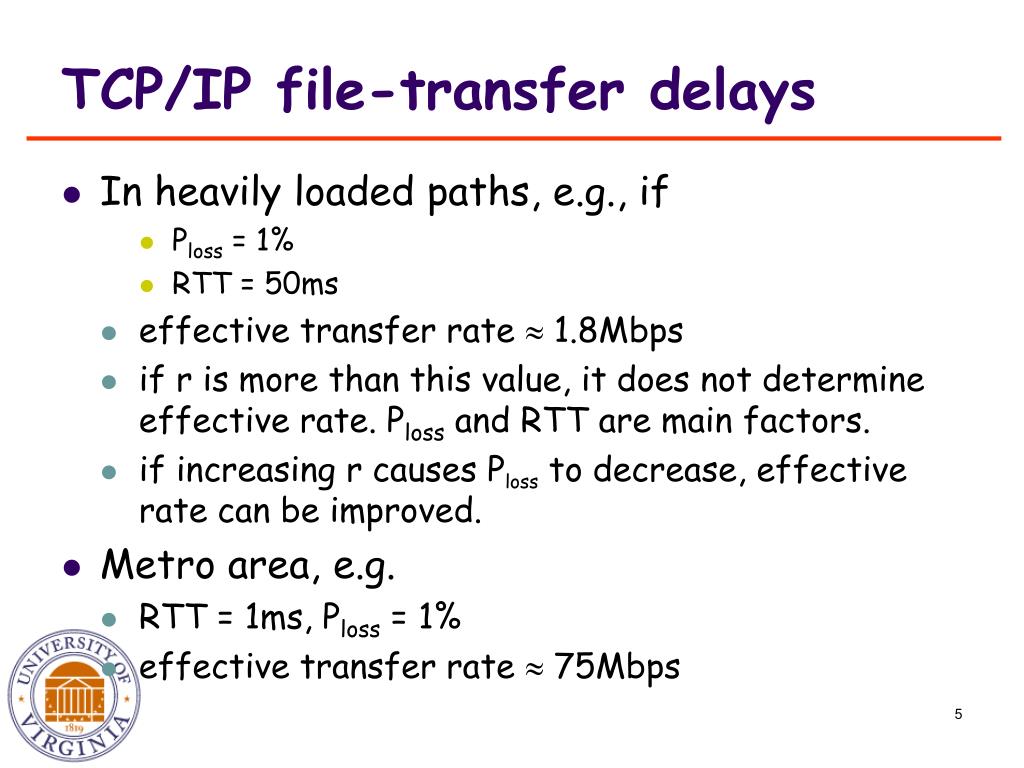 TCP/IP file-transfer delays

- In heavily loaded paths, e.g., if
  - $P_{loss}$ = 1%
  - RTT = 50ms
  - effective transfer rate $\approx$ 1.8Mbps
  - if r is more than this value, it does not determine effective rate. $P_{loss}$ and RTT are main factors.
  - if increasing r causes $P_{loss}$ to decrease, effective rate can be improved.
- Metro area, e.g.
  - RTT = 1ms, $P_{loss}$ = 1%
  - effective transfer rate $\approx$ 75Mbps

UNIVERSITY OF VIRGINIA 1819

5